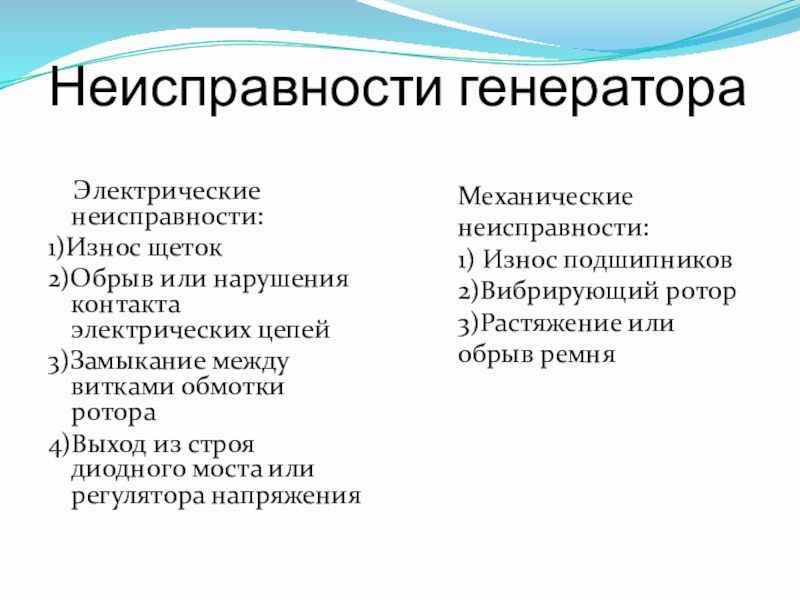 Неисправности генератора

Электрические неисправности:
1)Износ щеток
2)Обрыв или нарушения контакта электрических цепей
3)Замыкание между витками обмотки ротора
4)Выход из строя диодного моста или регулятора напряжения

Механические неисправности:
1) Износ подшипников
2)Вибрирующий ротор
3)Растяжение или обрыв ремня